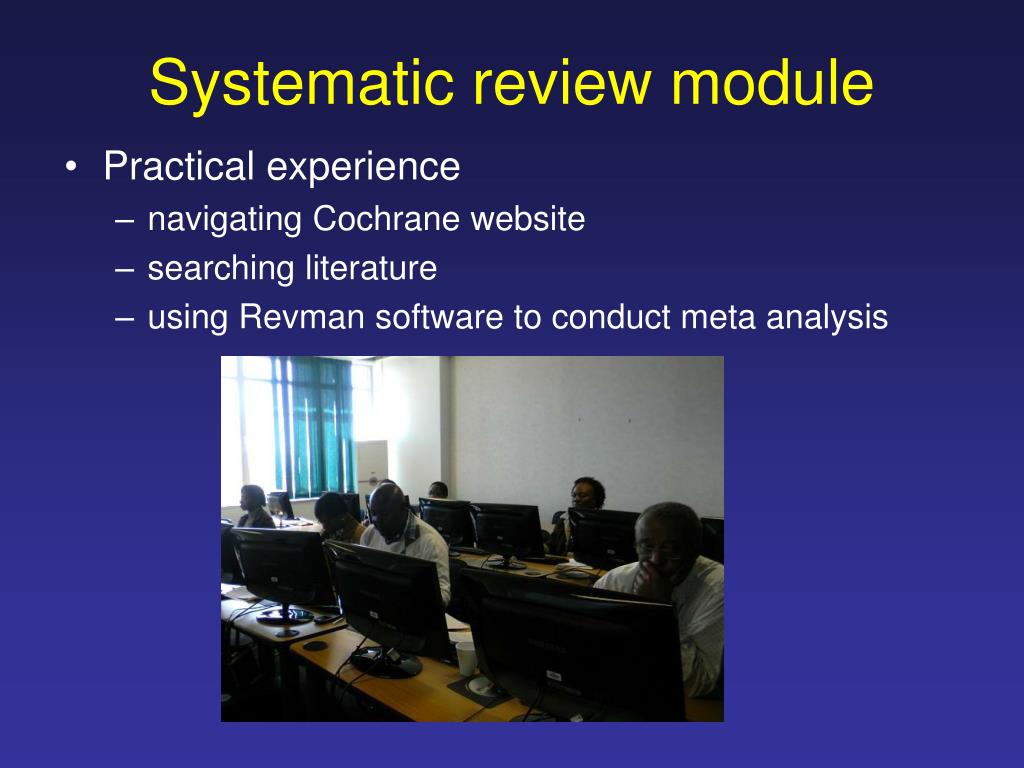 Systematic review module

• Practical experience
– navigating Cochrane website
– searching literature
– using Revman software to conduct meta analysis